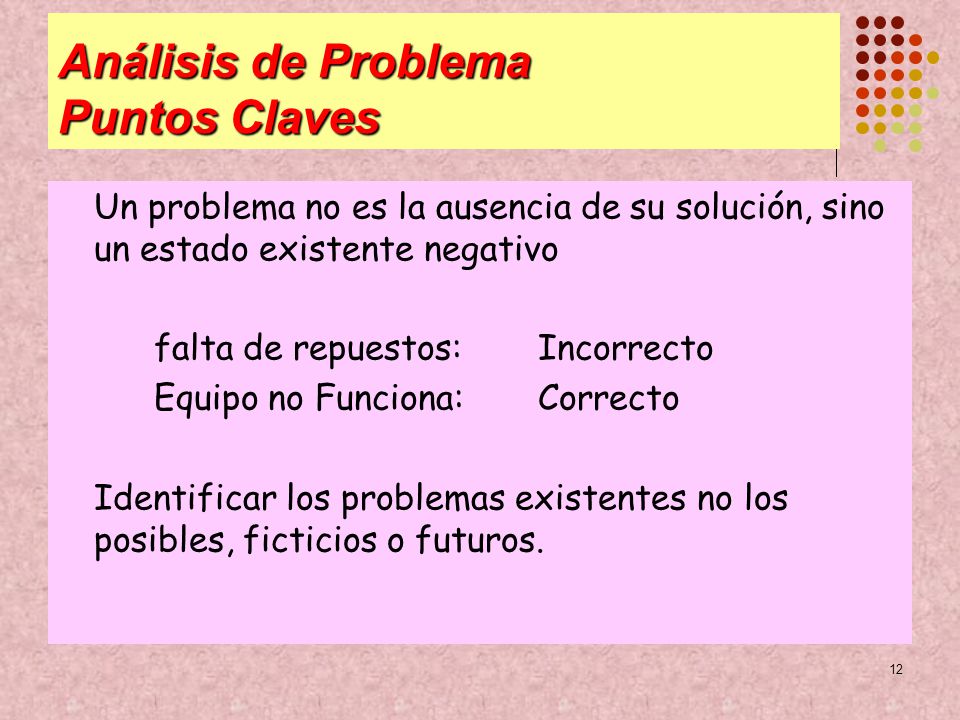 Análisis de Problema
Puntos Claves

Un problema no es la ausencia de su solución, sino un estado existente negativo

falta de repuestos: Incorrecto
Equipo no Funciona: Correcto

Identificar los problemas existentes no los posibles, ficticios o futuros.

12